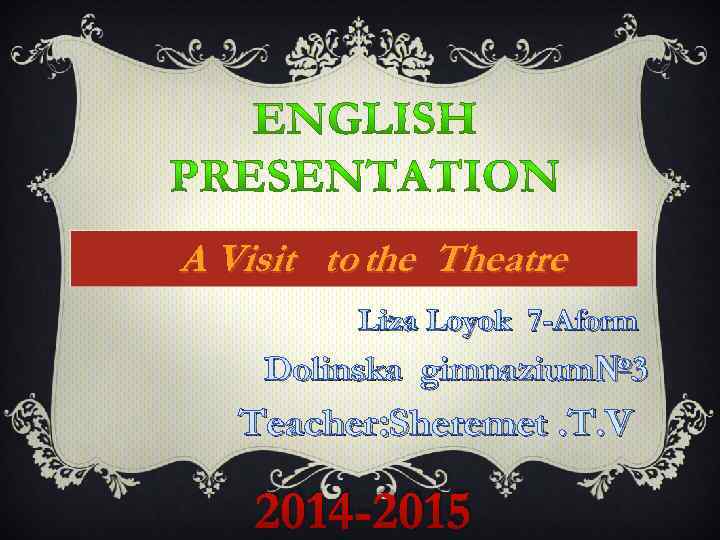 ENGLISH PRESENTATION

A Visit to the Theatre

Liza Loyok 7-Aform

Dolinska gimnaziumNº3

Teacher:Sheremet .T.V

2014-2015